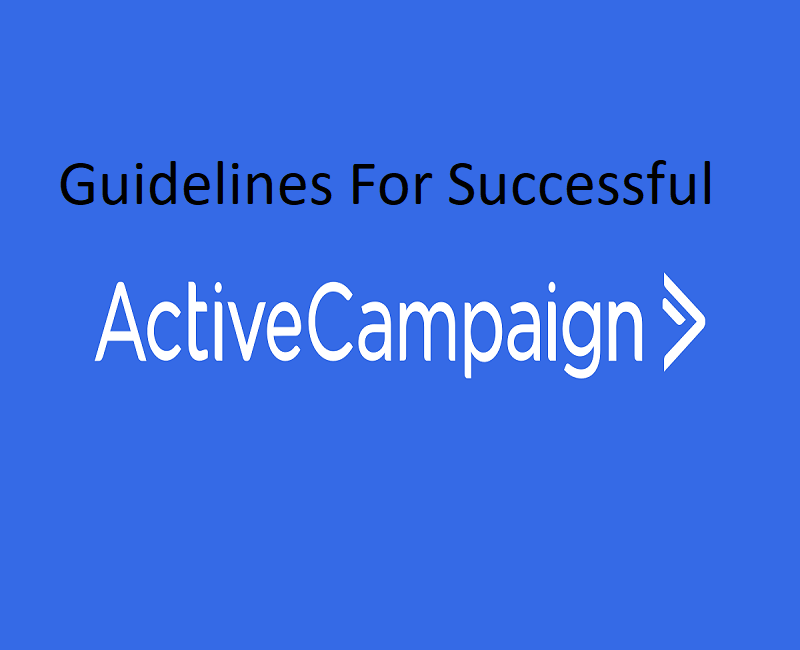 Guidelines For Successful

ActiveCampaign